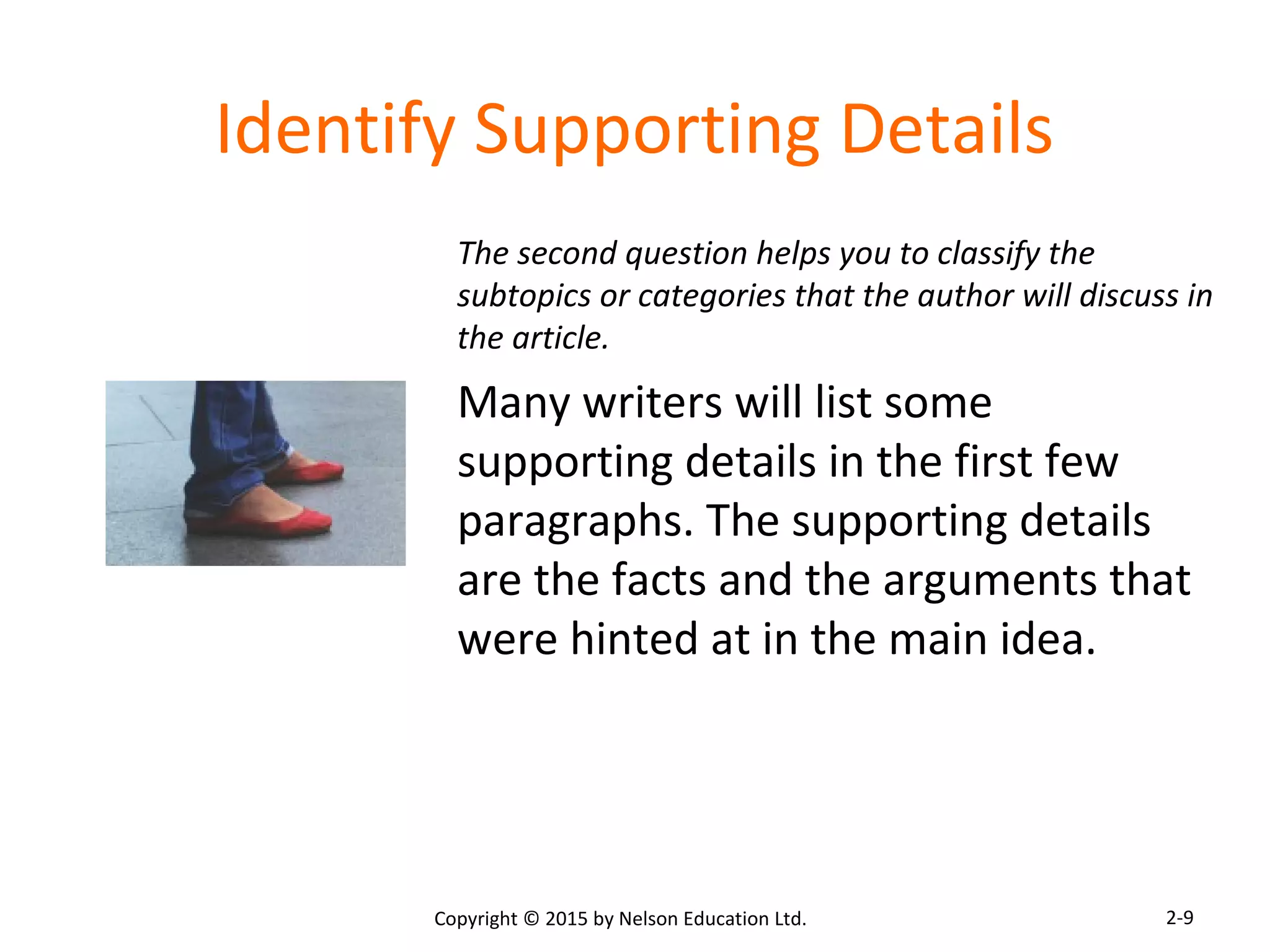 Identify Supporting Details

The second question helps you to classify the subtopics or categories that the author will discuss in the article.

Many writers will list some supporting details in the first few paragraphs. The supporting details are the facts and the arguments that were hinted at in the main idea.

Copyright © 2015 by Nelson Education Ltd.

2-9